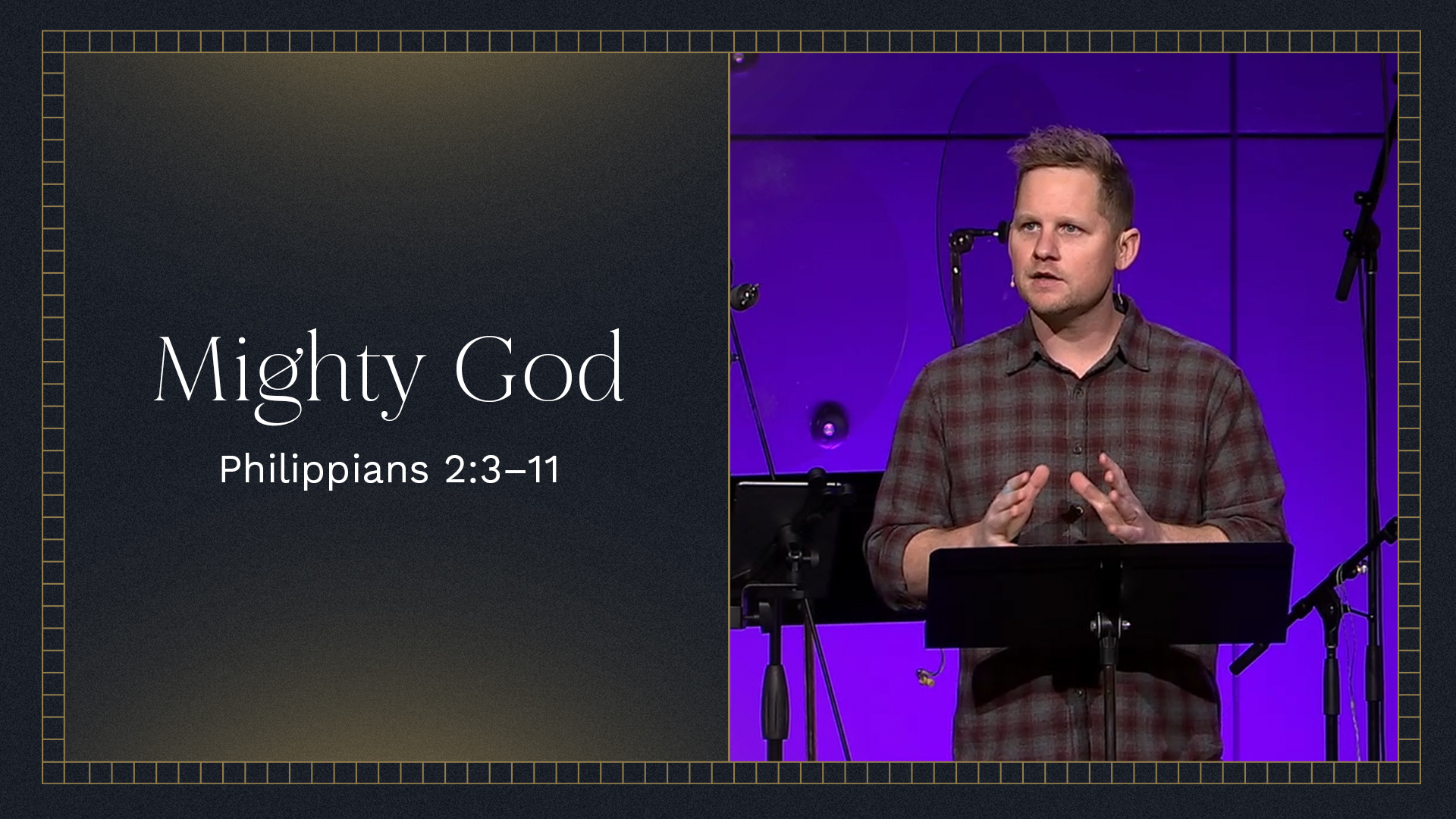 Mighty God

Philippians 2:3–11